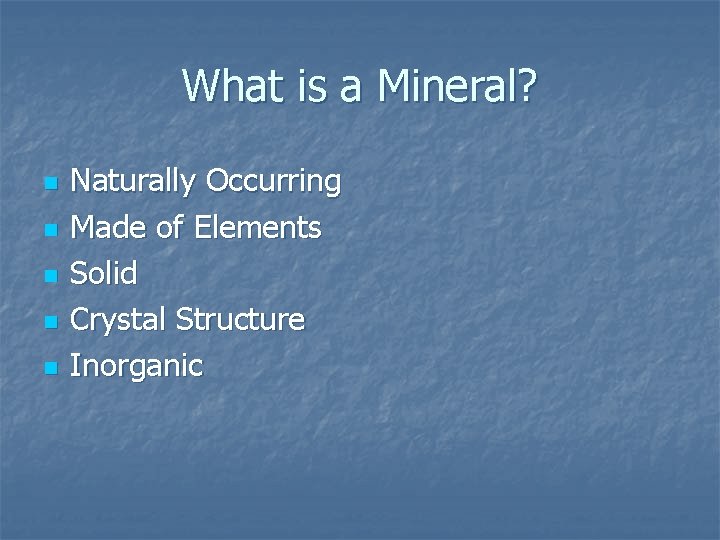 What is a Mineral?

- Naturally Occurring
- Made of Elements
- Solid
- Crystal Structure
- Inorganic